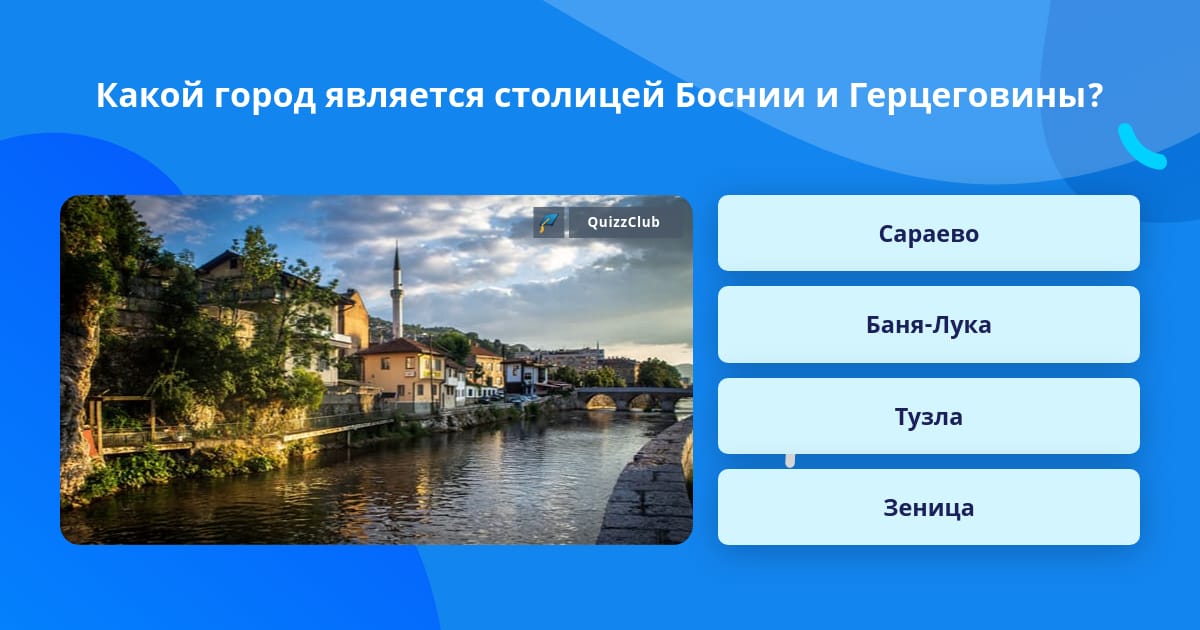 Какой город является столицей Боснии и Герцеговины?

QuizzClub

Сараево

Баня-Лука

Тузла

Зеница